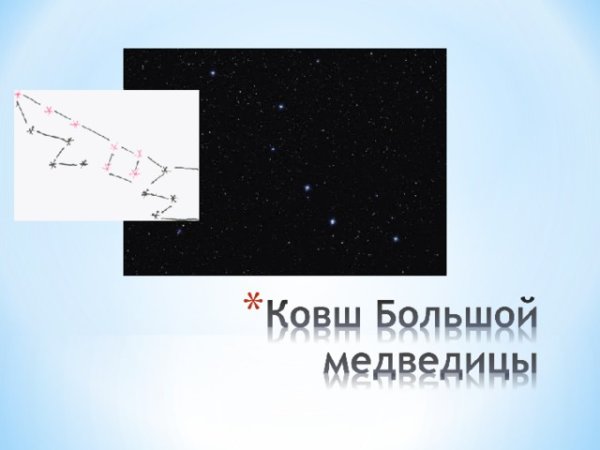 *Ковш Большой медведицы